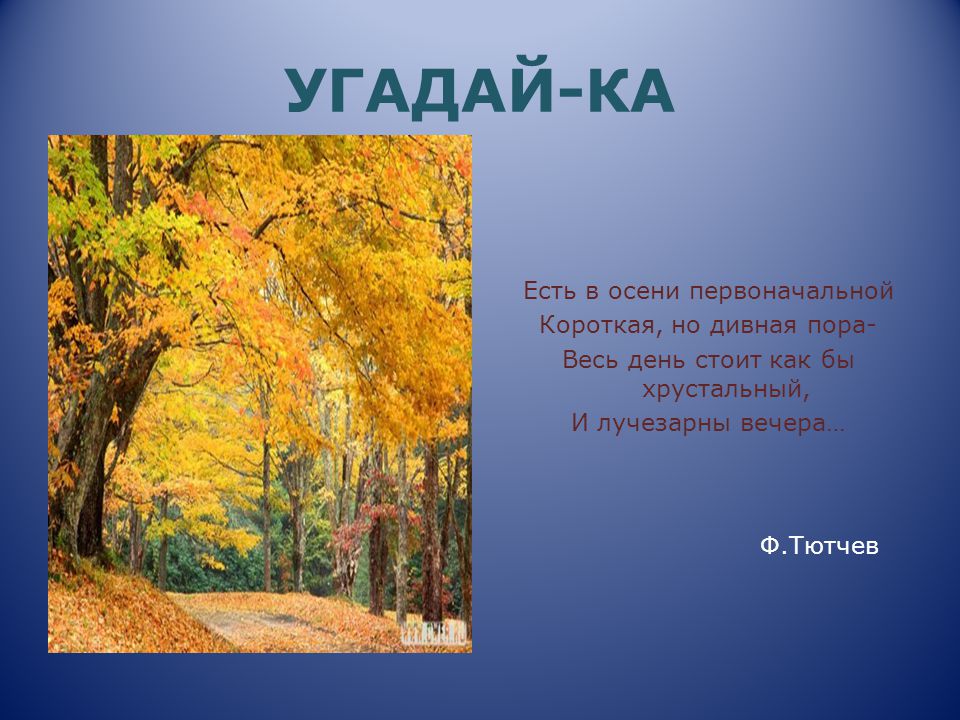 УГАДАЙ-КА

Есть в осени первоначальной
Короткая, но дивная пора-
Весь день стоит как бы хрустальный,
И лучезарны вечера…

Ф.Тютчев